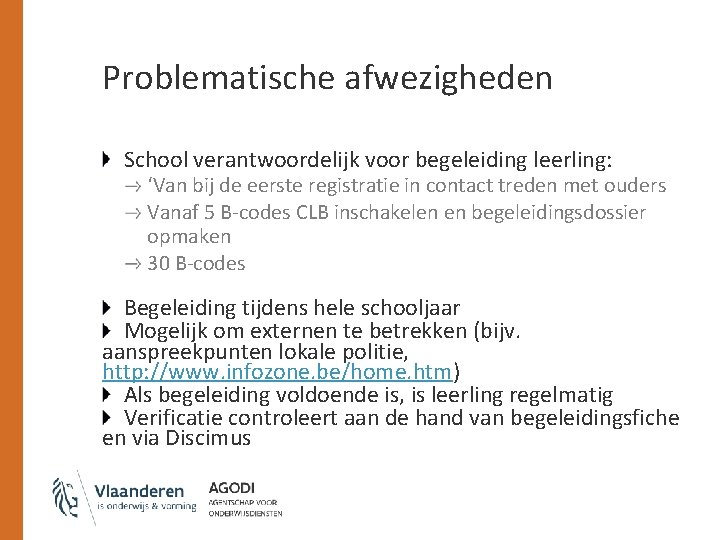 Problematische afwezigheden

School verantwoordelijk voor begeleiding leerling:

→ 'Van bij de eerste registratie in contact treden met ouders

→ Vanaf 5 B-codes CLB inschakelen en begeleidingsdossier opmaken

→ 30 B-codes

Begeleiding tijdens hele schooljaar

Mogelijk om externen te betrekken (bijv. aanspreekpunten lokale politie, http://www.infozone.be/home.htm)

Als begeleiding voldoende is, is leerling regelmatig

Verificatie controleert aan de hand van begeleidingsfiche en via Discimus

Vlaanderen is onderwijs & vorming

AGODI AGENTSCHAP VOOR ONDERWIJSDIENSTEN